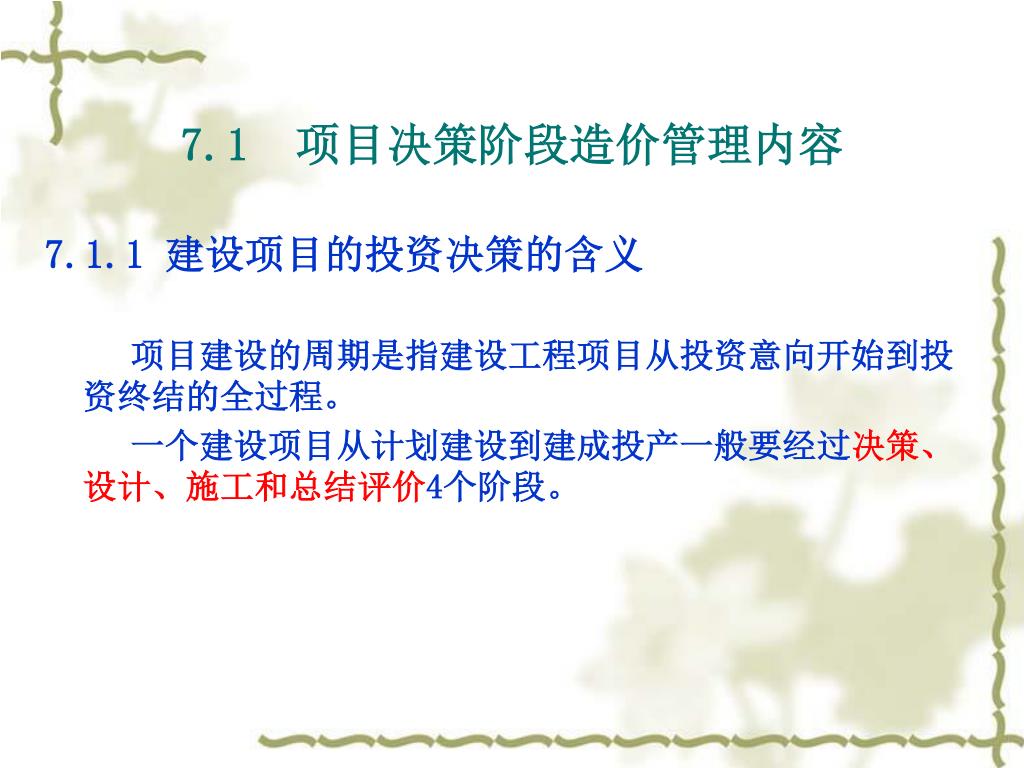 7.1　项目决策阶段造价管理内容

7.1.1 建设项目的投资决策的含义

项目建设的周期是指建设工程项目从投资意向开始到投资终结的全过程。

一个建设项目从计划建设到建成投产一般要经过决策、设计、施工和总结评价4个阶段。